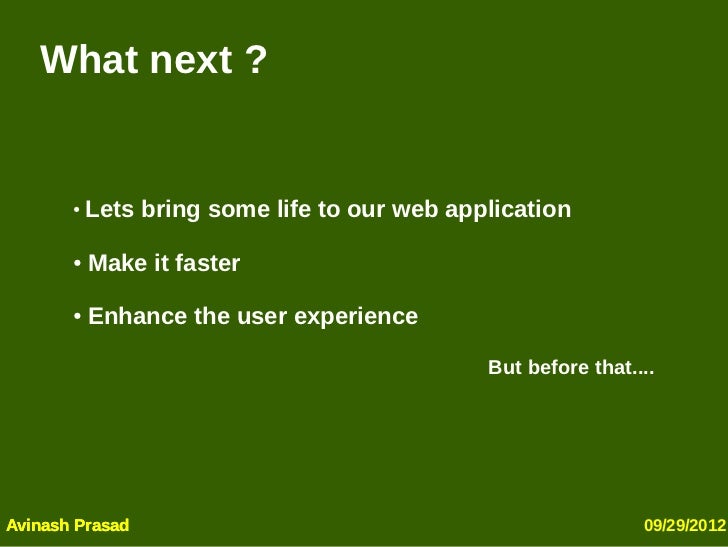 What next ?

• Lets bring some life to our web application

• Make it faster

• Enhance the user experience

But before that....

Avinash Prasad

09/29/2012